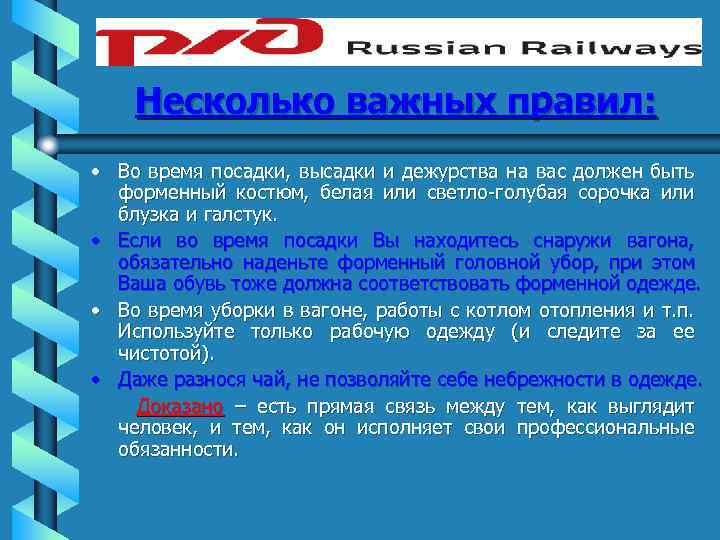 РЖД Russian Railways

Несколько важных правил:

• Во время посадки, высадки и дежурства на вас должен быть форменный костюм, белая или светло-голубая сорочка или блузка и галстук.

• Если во время посадки Вы находитесь снаружи вагона, обязательно наденьте форменный головной убор, при этом Ваша обувь тоже должна соответствовать форменной одежде.

• Во время уборки в вагоне, работы с котлом отопления и т.п. Используйте только рабочую одежду (и следите за ее чистотой).

• Даже разнося чай, не позволяйте себе небрежности в одежде.

Доказано – есть прямая связь между тем, как выглядит человек, и тем, как он исполняет свои профессиональные обязанности.